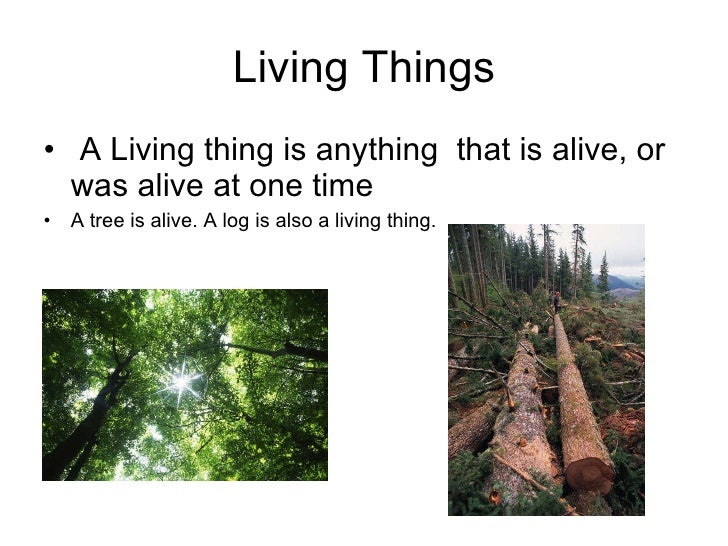 Living Things

• A Living thing is anything that is alive, or was alive at one time

• A tree is alive. A log is also a living thing.